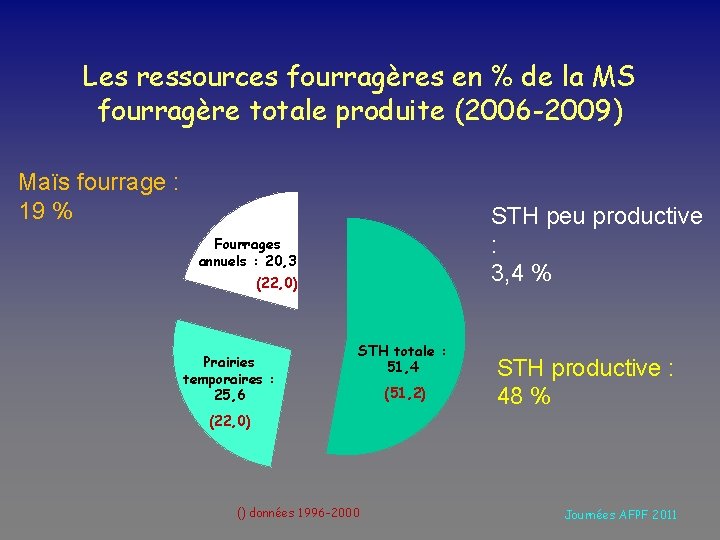 Les ressources fourragères en % de la MS fourragère totale produite (2006-2009)

Maïs fourrage : 19 %

Fourrages annuels : 20,3
(22,0)

STH peu productive : 3,4 %

Prairies temporaires : 25,6
(22,0)

STH totale : 51,4
(51,2)

STH productive : 48 %

() données 1996-2000

Journées AFPF 2011